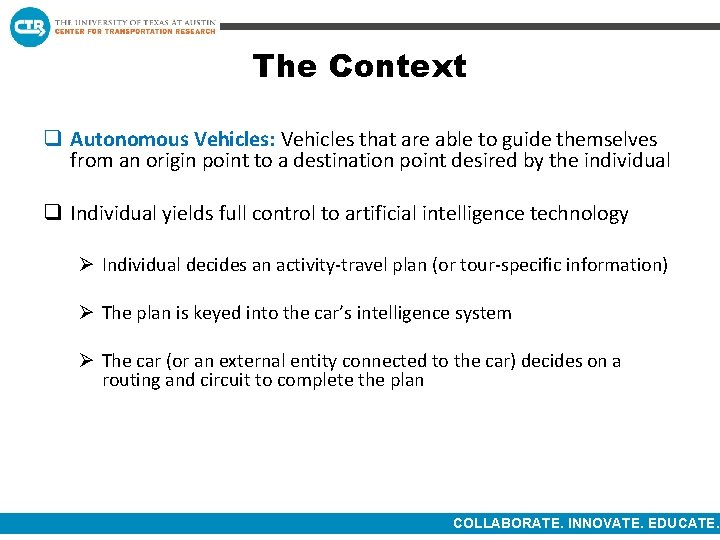 CTR THE UNIVERSITY OF TEXAS AT AUSTIN
CENTER FOR TRANSPORTATION RESEARCH

The Context

❑ Autonomous Vehicles: Vehicles that are able to guide themselves from an origin point to a destination point desired by the individual

❑ Individual yields full control to artificial intelligence technology

➢ Individual decides an activity-travel plan (or tour-specific information)

➢ The plan is keyed into the car's intelligence system

➢ The car (or an external entity connected to the car) decides on a routing and circuit to complete the plan

COLLABORATE. INNOVATE. EDUCATE.